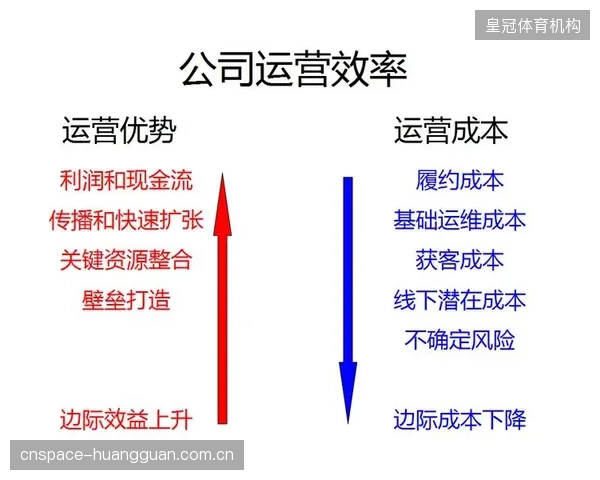 皇冠体育机构

公司运营效率

运营优势

利润和现金流
传播和快速扩张
关键资源整合
壁垒打造

边际效益上升

运营成本

履约成本
基础运维成本
获客成本
线下潜在成本
不确定风险

边际成本下降

cnspace-huangguan.com.cn